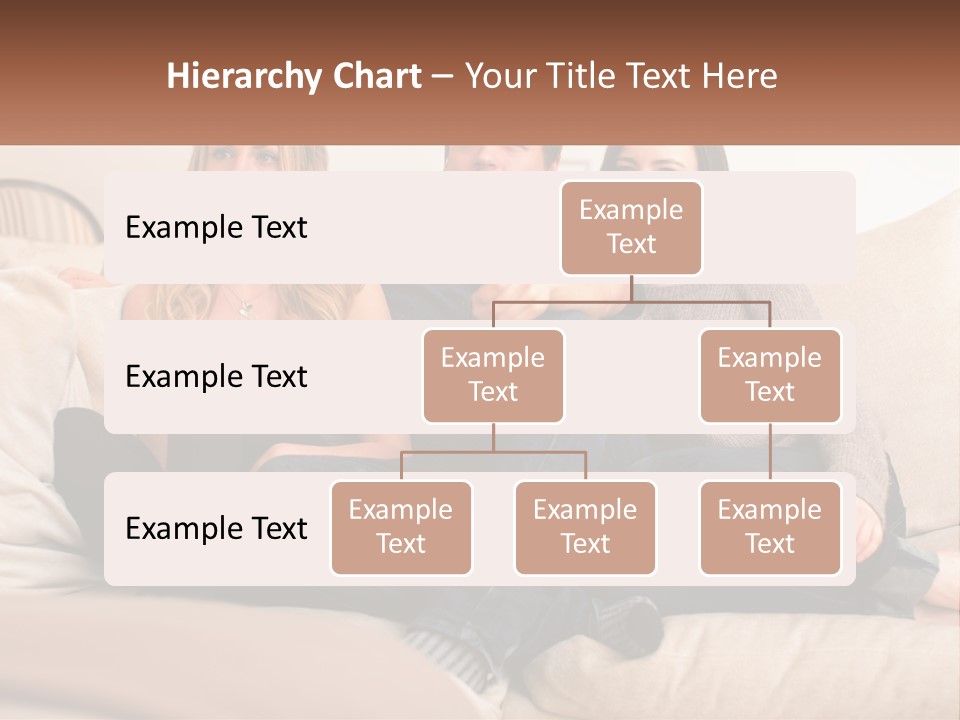 Hierarchy Chart – Your Title Text Here

Example Text

Example Text

Example Text

Example Text

Example Text

Example Text

Example Text

Example Text

Example Text